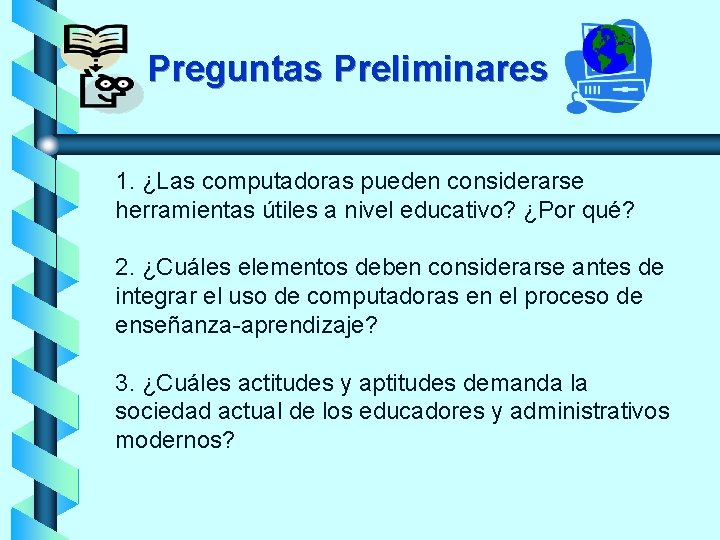 Preguntas Preliminares

1. ¿Las computadoras pueden considerarse herramientas útiles a nivel educativo? ¿Por qué?

2. ¿Cuáles elementos deben considerarse antes de integrar el uso de computadoras en el proceso de enseñanza-aprendizaje?

3. ¿Cuáles actitudes y aptitudes demanda la sociedad actual de los educadores y administrativos modernos?